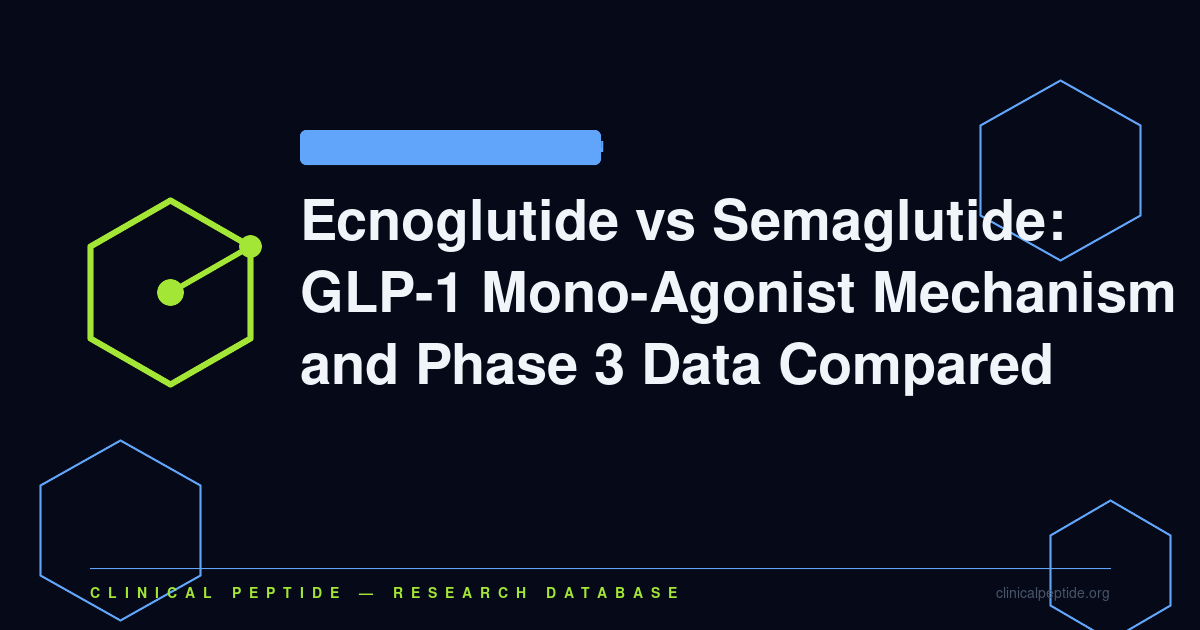 Ecnoglutide vs Semaglutide: GLP-1 Mono-Agonist Mechanism and Phase 3 Data Compared

CLINICAL PEPTIDE — RESEARCH DATABASE

clinicalpeptide.org